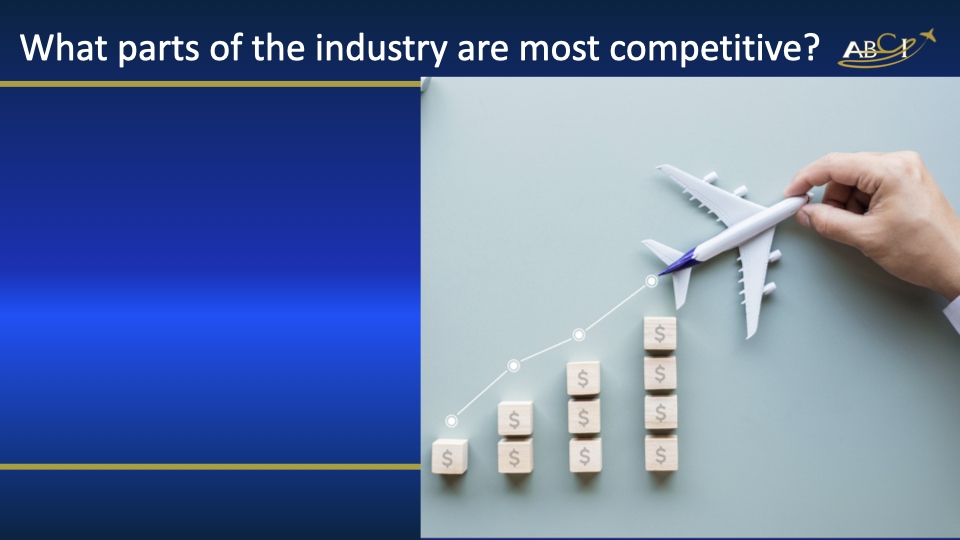 What parts of the industry are most competitive?

ABCI

$
$
$
$
$
$
$
$
$
$